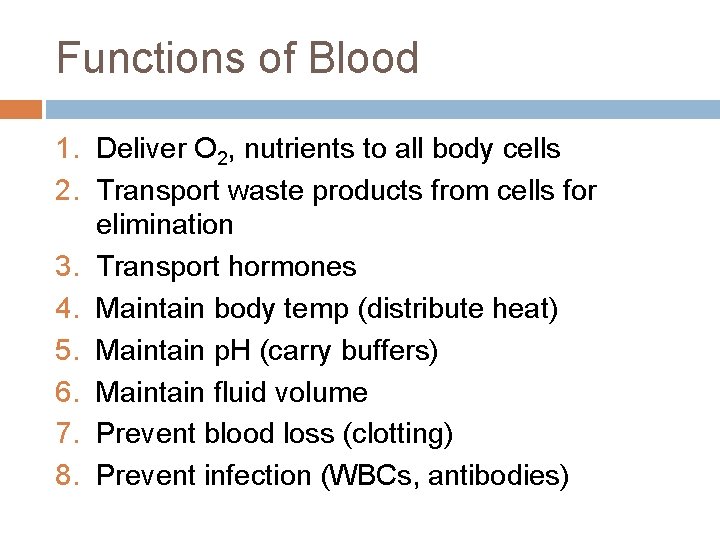 Functions of Blood

1. Deliver $O_2$, nutrients to all body cells
2. Transport waste products from cells for elimination
3. Transport hormones
4. Maintain body temp (distribute heat)
5. Maintain pH (carry buffers)
6. Maintain fluid volume
7. Prevent blood loss (clotting)
8. Prevent infection (WBCs, antibodies)